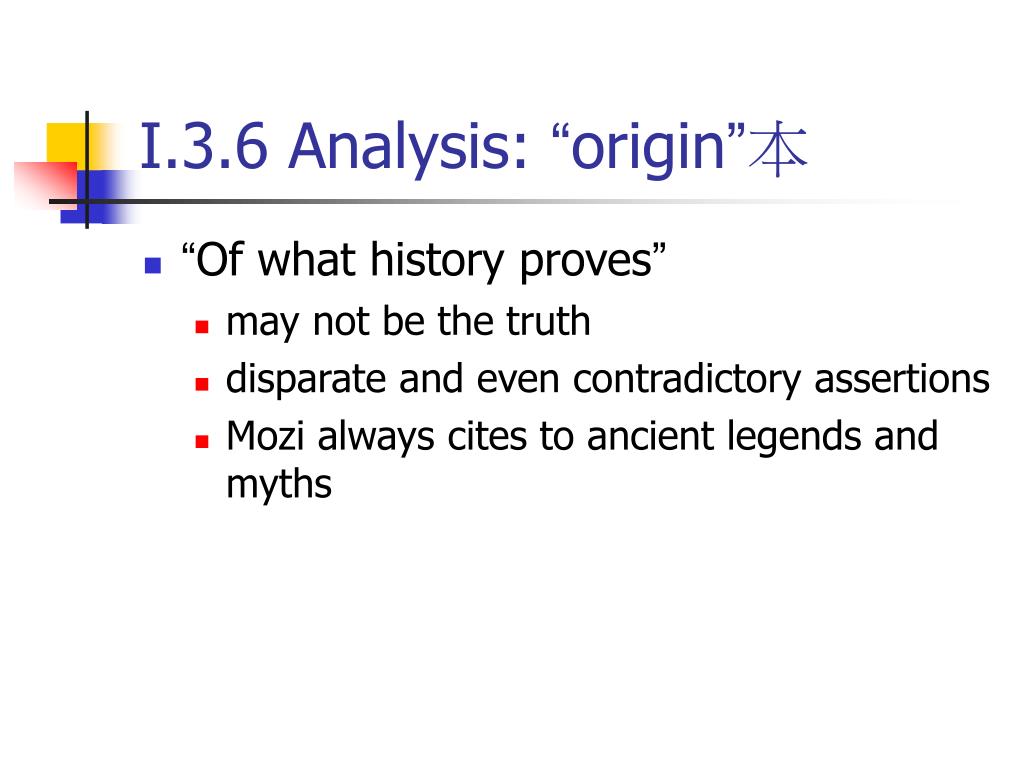 I.3.6 Analysis: “origin”本

“Of what history proves”

may not be the truth

disparate and even contradictory assertions

Mozi always cites to ancient legends and myths